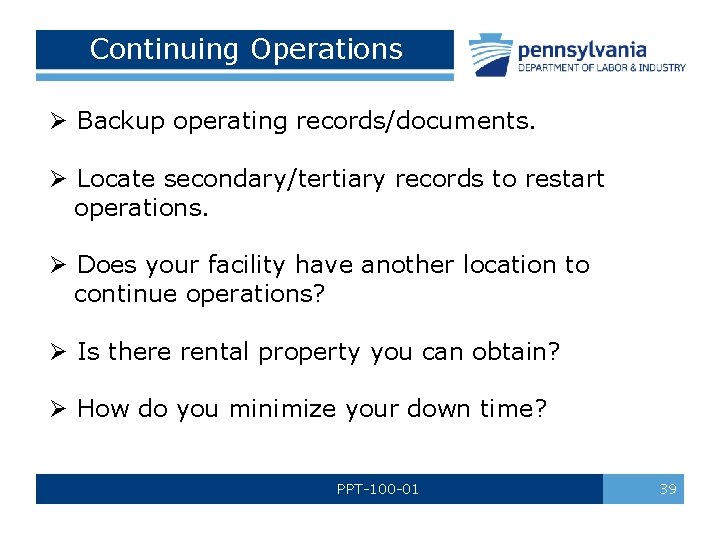 Continuing Operations

pennsylvania
DEPARTMENT OF LABOR & INDUSTRY

➢ Backup operating records/documents.

➢ Locate secondary/tertiary records to restart operations.

➢ Does your facility have another location to continue operations?

➢ Is there rental property you can obtain?

➢ How do you minimize your down time?

PPT-100-01

39